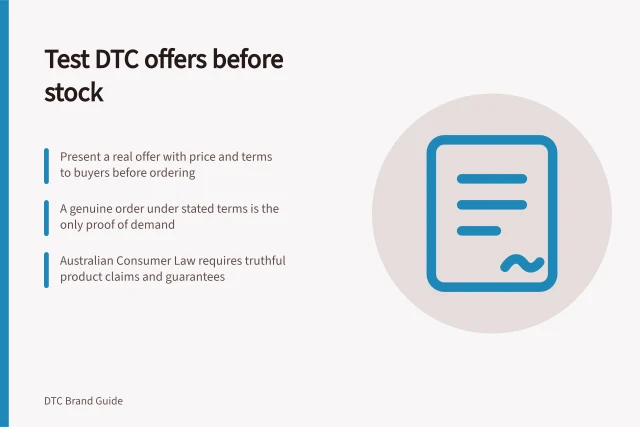 Test DTC offers before stock

Present a real offer with price and terms to buyers before ordering

A genuine order under stated terms is the only proof of demand

Australian Consumer Law requires truthful product claims and guarantees

DTC Brand Guide